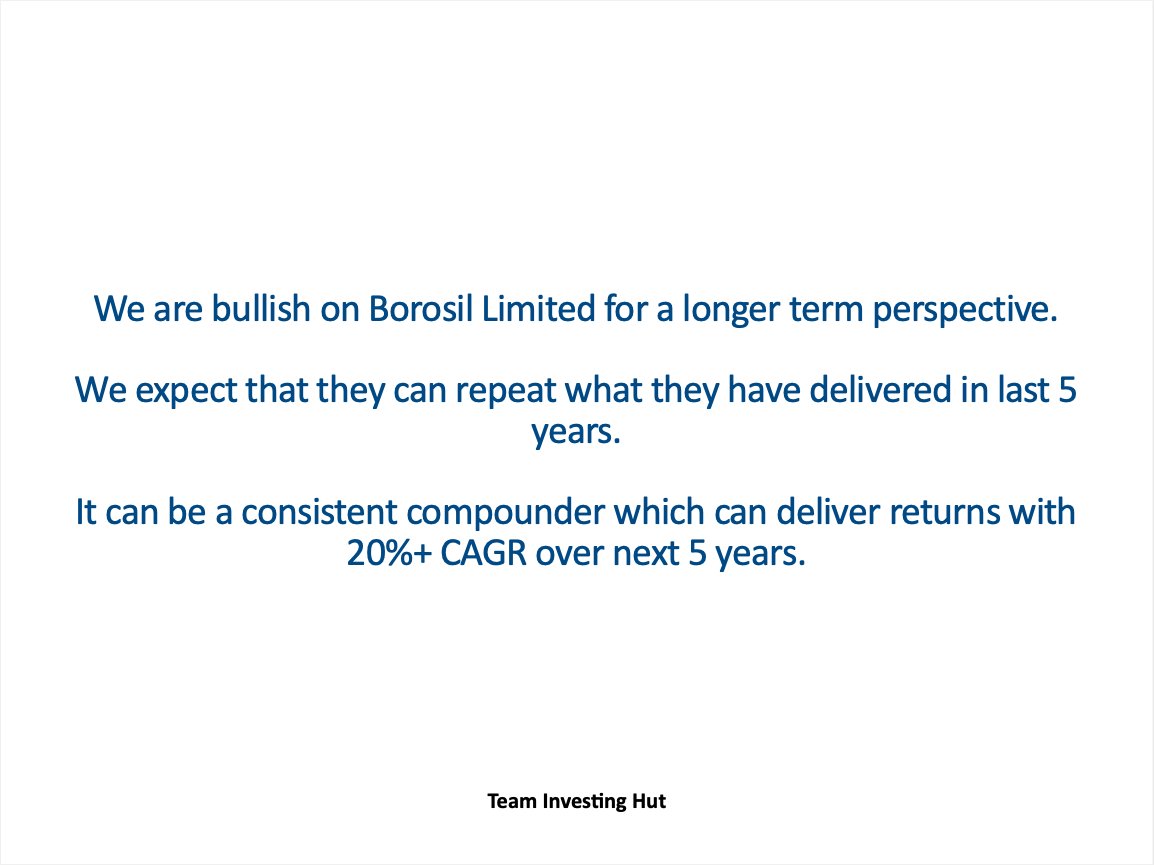 We are bullish on Borosil Limited for a longer term perspective.

We expect that they can repeat what they have delivered in last 5 years.

It can be a consistent compounder which can deliver returns with 20%+ CAGR over next 5 years.

Team Investing Hut